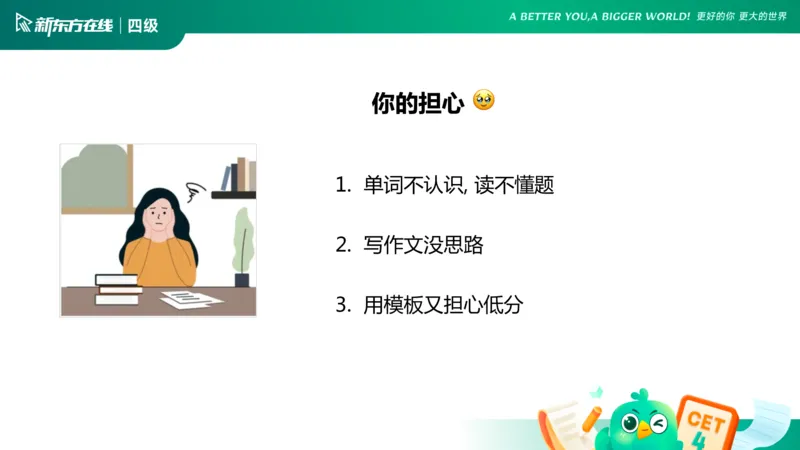 新东方在线 | 四级

A BETTER YOU,A BIGGER WORLD! 更好的你 更大的世界

你的担心 🥹

1. 单词不认识, 读不懂题

2. 写作文没思路

3. 用模板又担心低分

CET 4